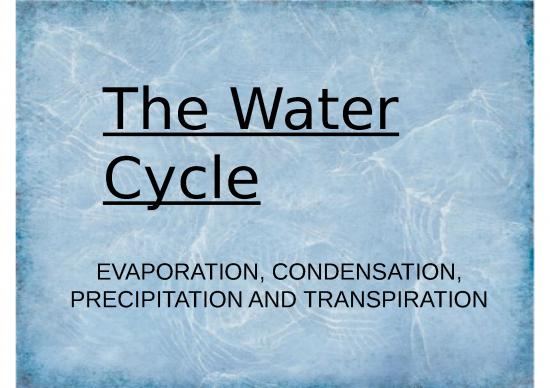 The Water Cycle

EVAPORATION, CONDENSATION, PRECIPITATION AND TRANSPIRATION